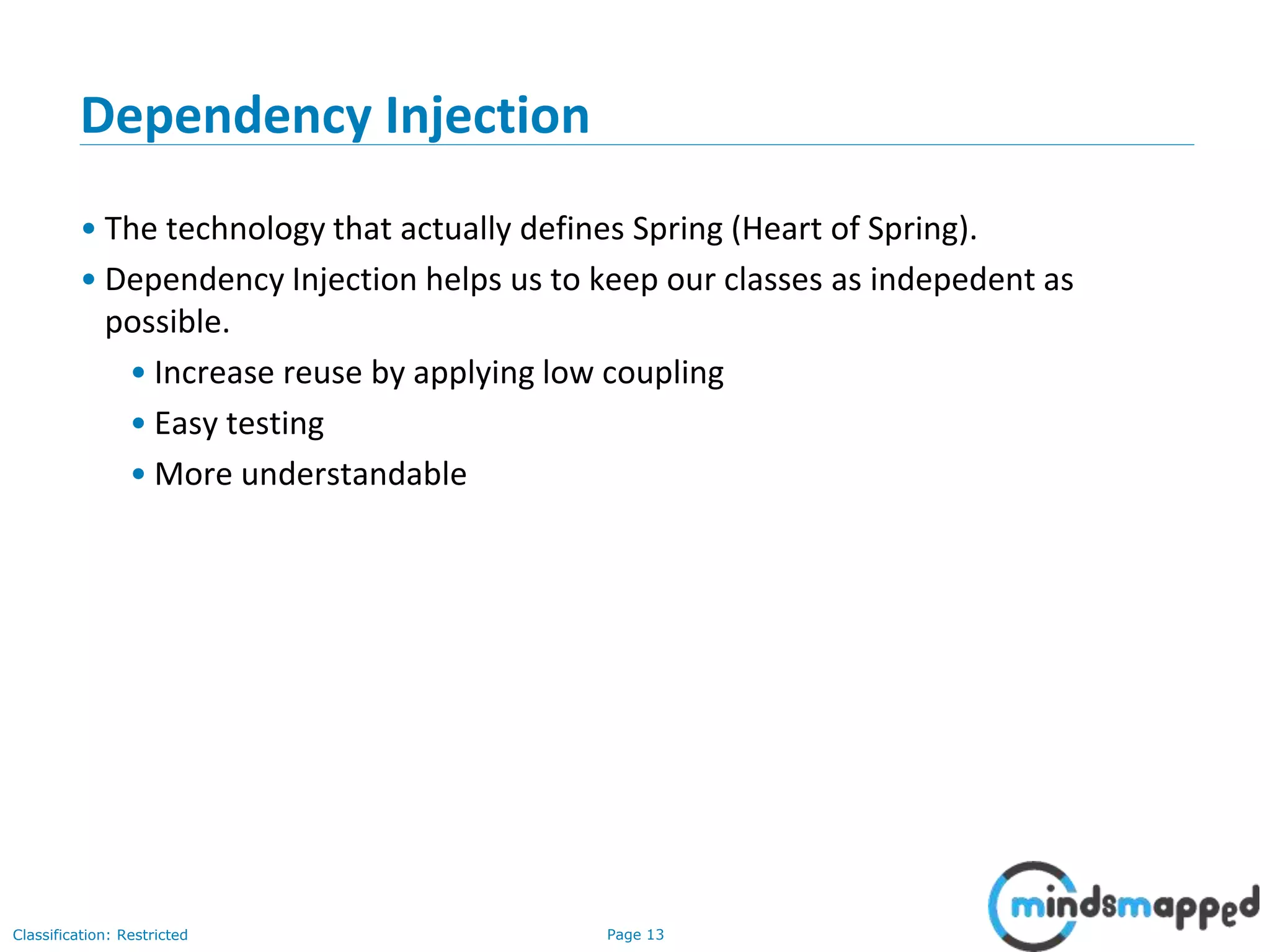 Dependency Injection

• The technology that actually defines Spring (Heart of Spring).
• Dependency Injection helps us to keep our classes as indepedent as possible.
  • Increase reuse by applying low coupling
  • Easy testing
  • More understandable

Classification: Restricted

Page 13

mindsmapped